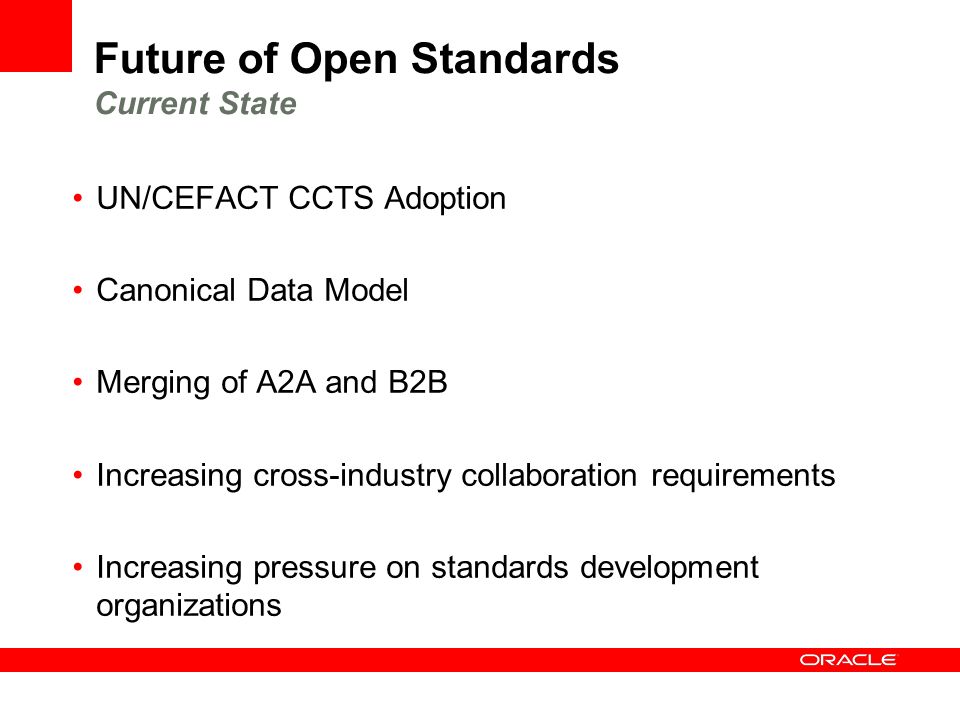 Future of Open Standards
Current State

• UN/CEFACT CCTS Adoption

• Canonical Data Model

• Merging of A2A and B2B

• Increasing cross-industry collaboration requirements

• Increasing pressure on standards development organizations

ORACLE